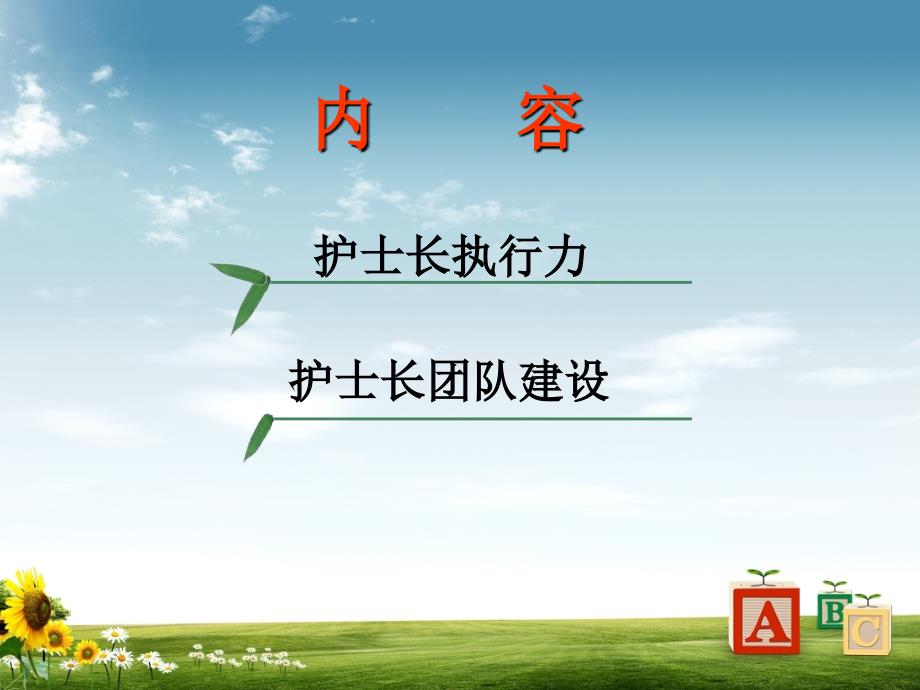 内　容

护士长执行力

护士长团队建设

A B C